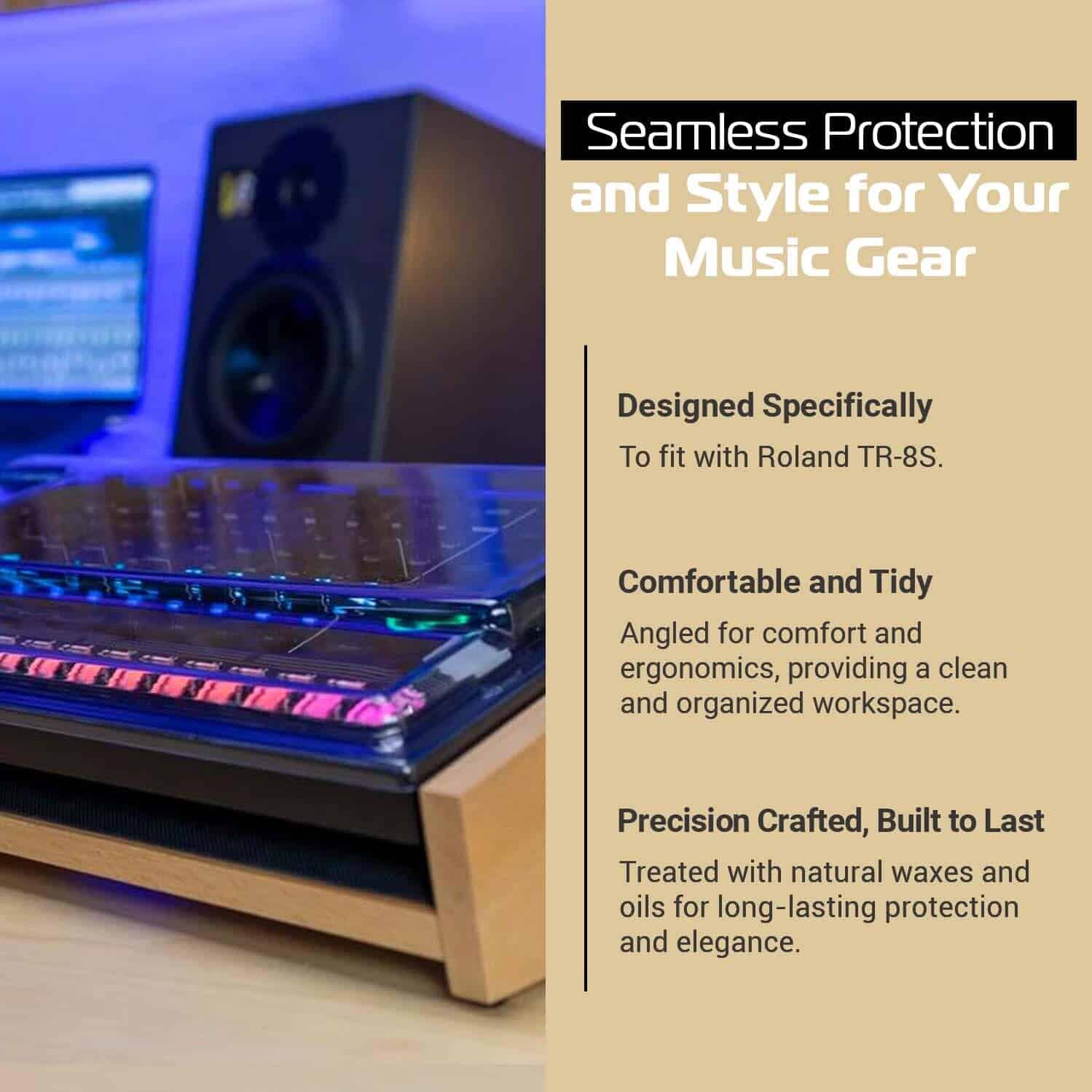 Seamless Protection and Style for Your Music Gear

Designed Specifically

To fit with Roland TR-8S.

Comfortable and Tidy

Angled for comfort and ergonomics, providing a clean and organized workspace.

Precision Crafted, Built to Last

Treated with natural waxes and oils for long-lasting protection and elegance.